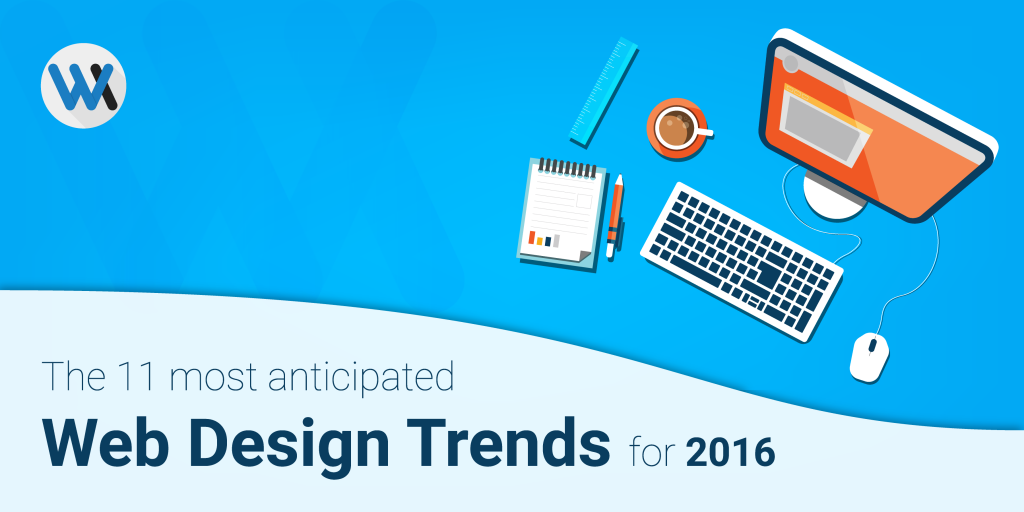 The 11 most anticipated
Web Design Trends for 2016